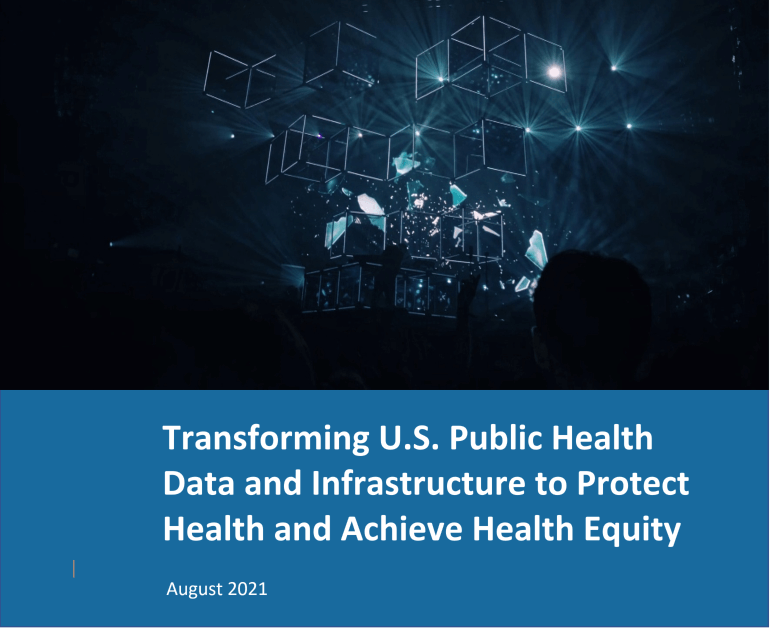 Transforming U.S. Public Health Data and Infrastructure to Protect Health and Achieve Health Equity

August 2021